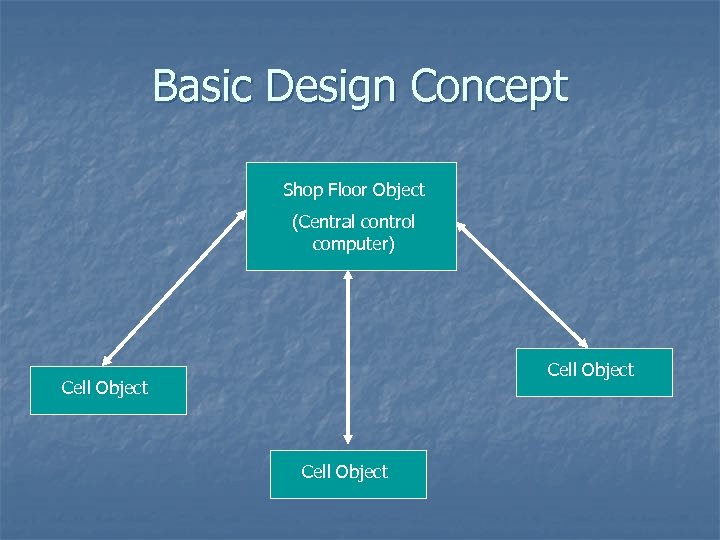 Basic Design Concept

Shop Floor Object

(Central control computer)

Cell Object

Cell Object

Cell Object